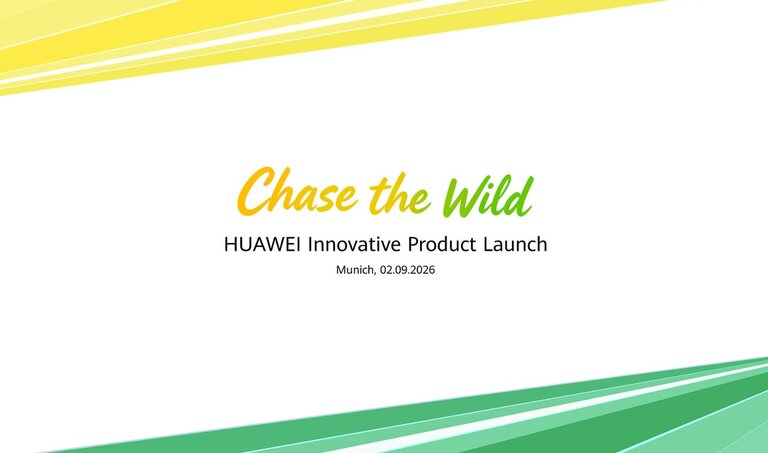 Chase the Wild

HUAWEI Innovative Product Launch

Munich, 02.09.2026